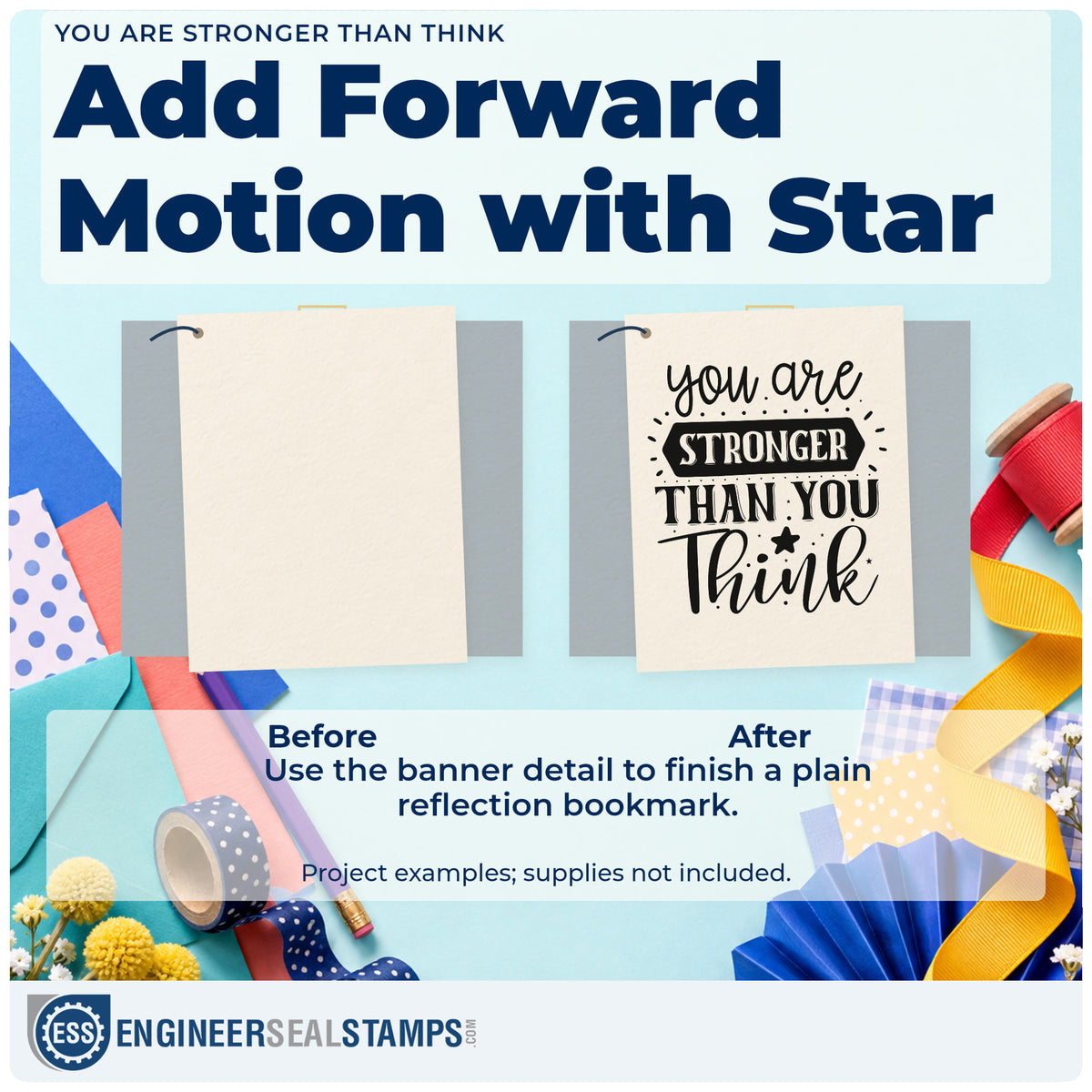 YOU ARE STRONGER THAN THINK

Add Forward Motion with Star

you are
STRONGER
THAN YOU
Think

Before

After

Use the banner detail to finish a plain reflection bookmark.

Project examples; supplies not included.

ESS ENGINEERSEALSTAMPS.COM